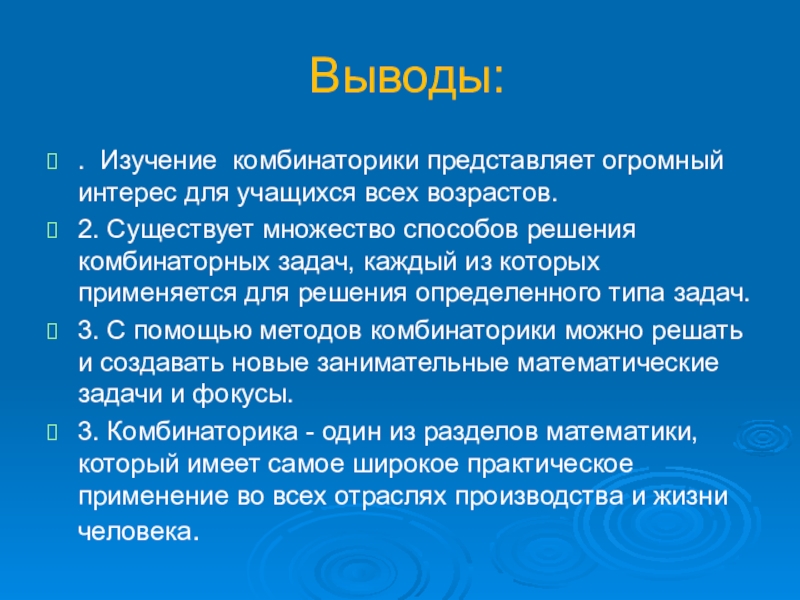 Выводы:

. Изучение комбинаторики представляет огромный интерес для учащихся всех возрастов.

2. Существует множество способов решения комбинаторных задач, каждый из которых применяется для решения определенного типа задач.

3. С помощью методов комбинаторики можно решать и создавать новые занимательные математические задачи и фокусы.

3. Комбинаторика - один из разделов математики, который имеет самое широкое практическое применение во всех отраслях производства и жизни человека.